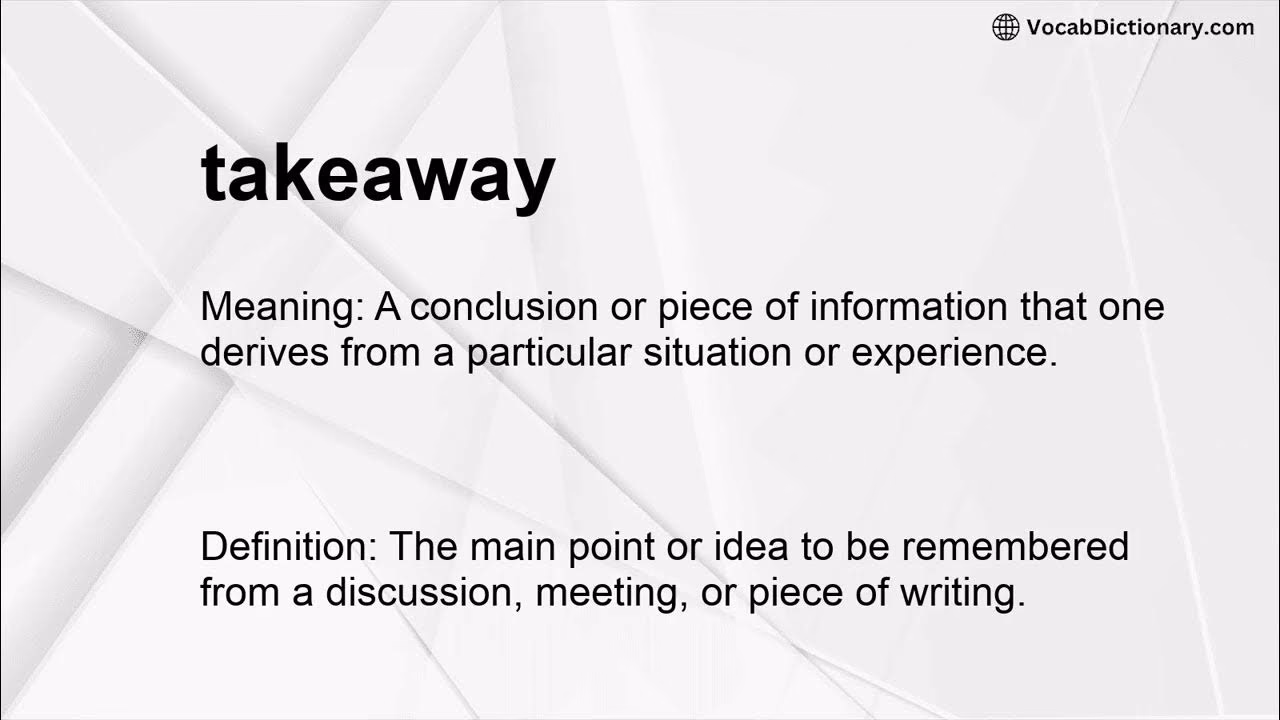 VocabDictionary.com

takeaway

Meaning: A conclusion or piece of information that one derives from a particular situation or experience.

Definition: The main point or idea to be remembered from a discussion, meeting, or piece of writing.